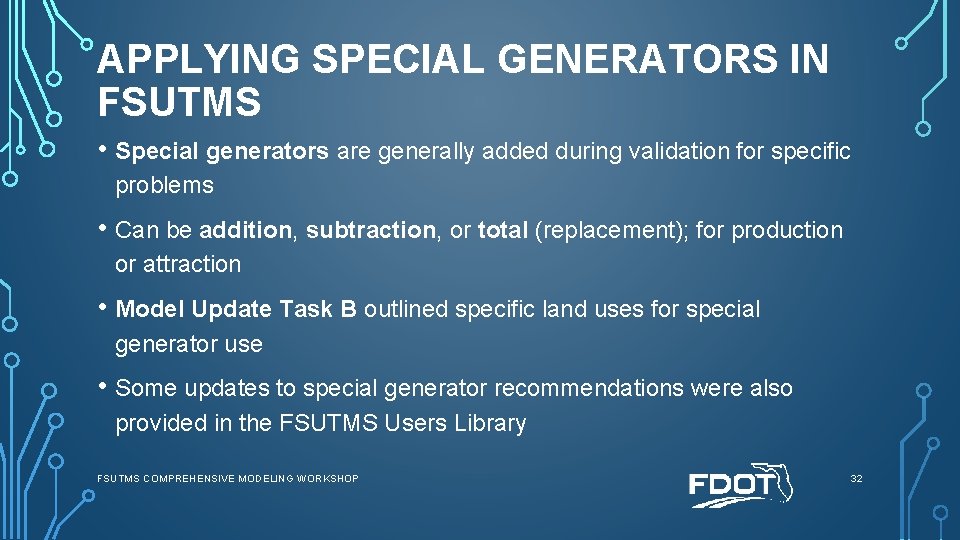 APPLYING SPECIAL GENERATORS IN FSUTMS

• Special generators are generally added during validation for specific problems

• Can be addition, subtraction, or total (replacement); for production or attraction

• Model Update Task B outlined specific land uses for special generator use

• Some updates to special generator recommendations were also provided in the FSUTMS Users Library

FSUTMS COMPREHENSIVE MODELING WORKSHOP

FDOT

32